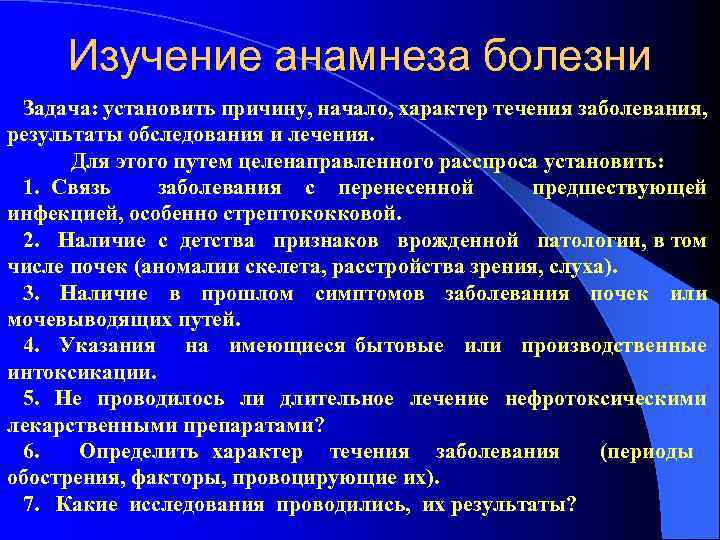 Изучение анамнеза болезни

Задача: установить причину, начало, характер течения заболевания, результаты обследования и лечения.

Для этого путем целенаправленного расспроса установить:

1. Связь заболевания с перенесенной предшествующей инфекцией, особенно стрептококковой.

2. Наличие с детства признаков врожденной патологии, в том числе почек (аномалии скелета, расстройства зрения, слуха).

3. Наличие в прошлом симптомов заболевания почек или мочевыводящих путей.

4. Указания на имеющиеся бытовые или производственные интоксикации.

5. Не проводилось ли длительное лечение нефротоксическими лекарственными препаратами?

6. Определить характер течения заболевания (периоды обострения, факторы, провоцирующие их).

7. Какие исследования проводились, их результаты?